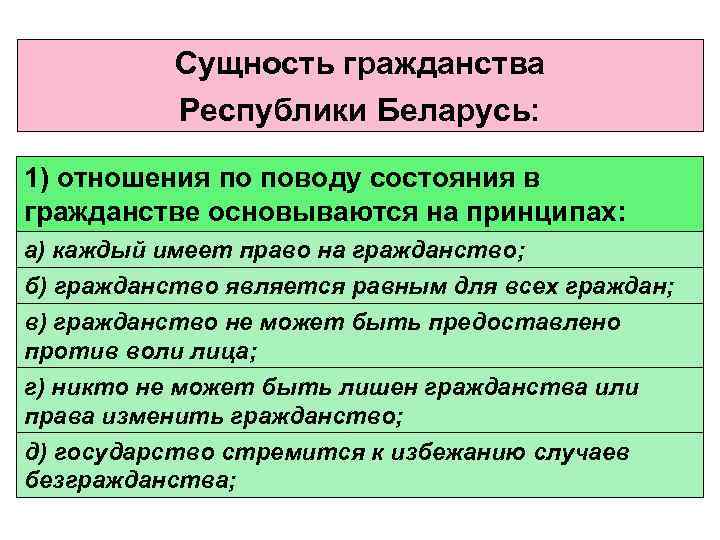 Сущность гражданства Республики Беларусь:

1) отношения по поводу состояния в гражданстве основываются на принципах:

а) каждый имеет право на гражданство;

б) гражданство является равным для всех граждан;

в) гражданство не может быть предоставлено против воли лица;

г) никто не может быть лишен гражданства или права изменить гражданство;

д) государство стремится к избежанию случаев безгражданства;